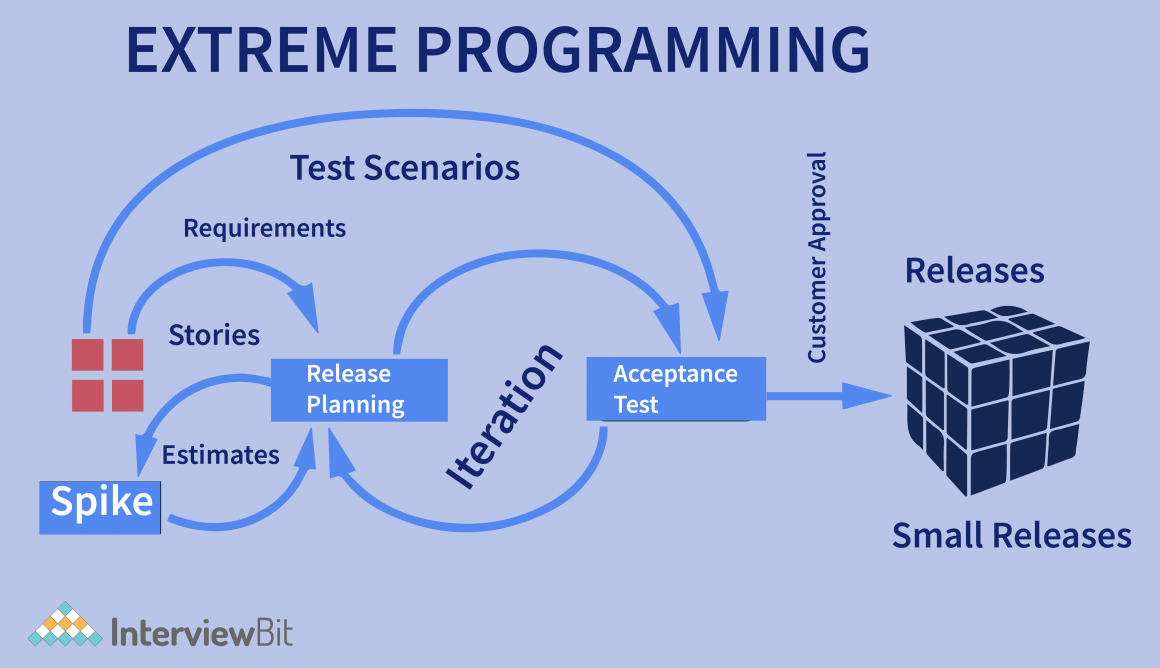 EXTREME PROGRAMMING

Test Scenarios

Requirements

Stories

Release Planning

Estimates

Spike

Iteration

Acceptance Test

Customer Approval

Releases

Small Releases

InterviewBit